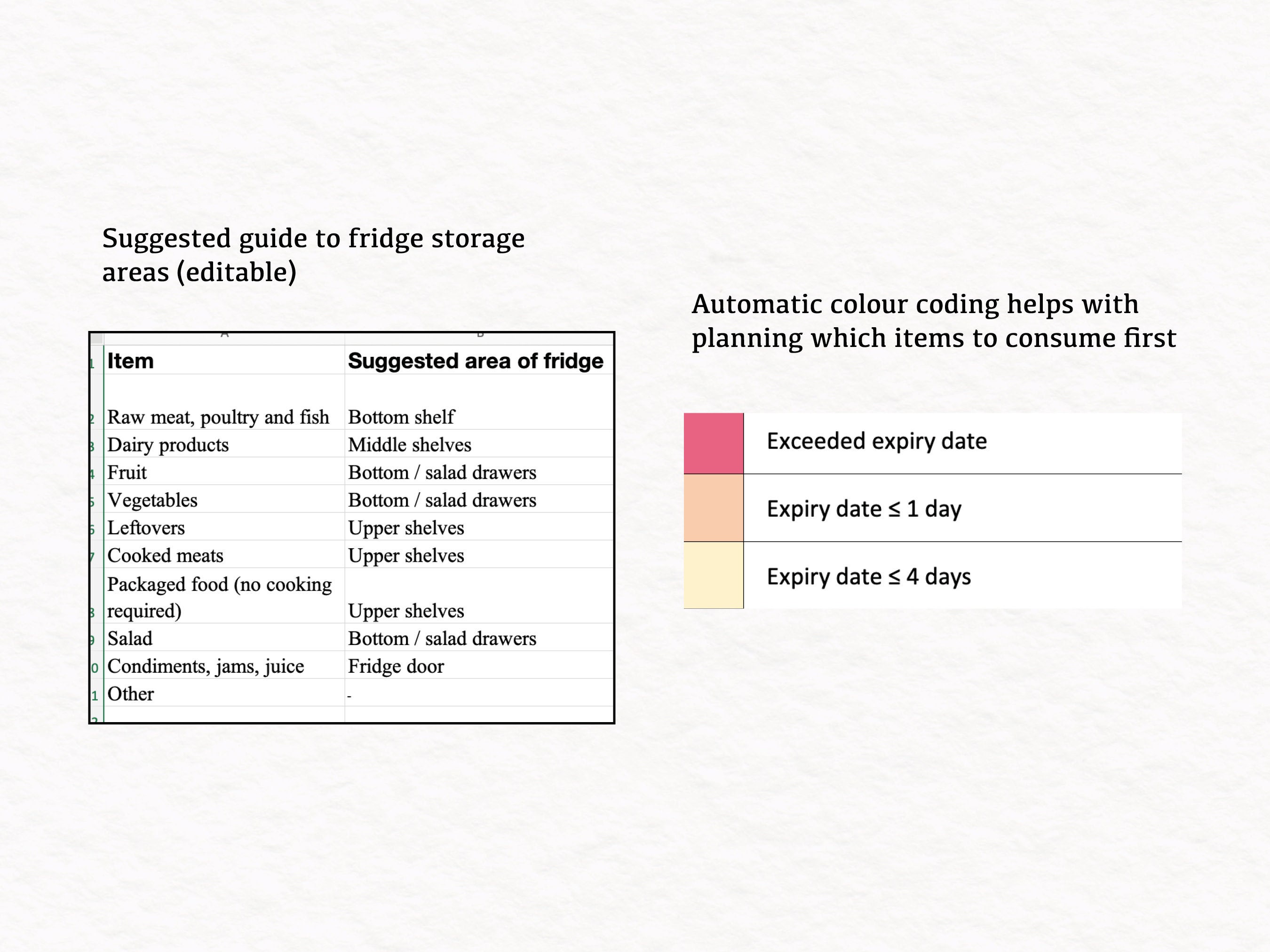 Suggested guide to fridge storage areas (editable)

| Item | Suggested area of fridge |
|---|---|
| Raw meat, poultry and fish | Bottom shelf |
| Dairy products | Middle shelves |
| Fruit | Bottom / salad drawers |
| Vegetables | Bottom / salad drawers |
| Leftovers | Upper shelves |
| Cooked meats | Upper shelves |
| Packaged food (no cooking required) | Upper shelves |
| Salad | Bottom / salad drawers |
| Condiments, jams, juice | Fridge door |
| Other | - |

Automatic colour coding helps with planning which items to consume first

Exceeded expiry date

Expiry date ≤ 1 day

Expiry date ≤ 4 days